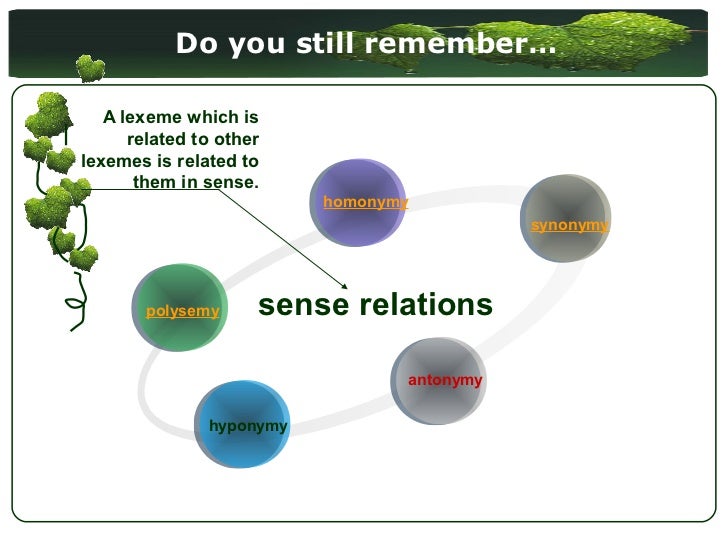 Do you still remember...

A lexeme which is related to other lexemes is related to them in sense.

homonymy

synonymy

polysemy

sense relations

antonymy

hyponymy